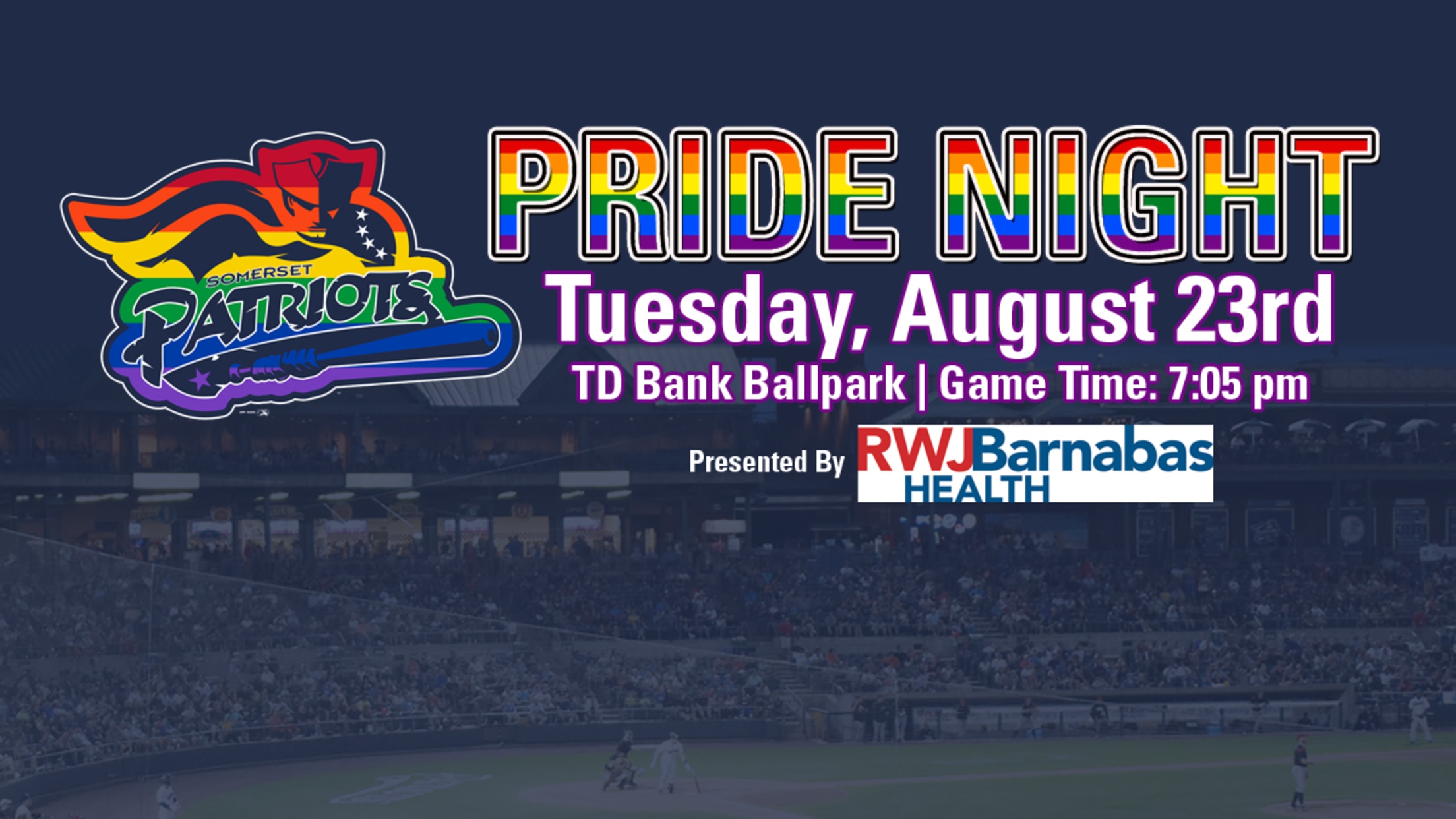 SOMERSET
PATRIOTS

PRIDE NIGHT
Tuesday, August 23rd
TD Bank Ballpark | Game Time: 7:05 pm

Presented By RWJBarnabas HEALTH